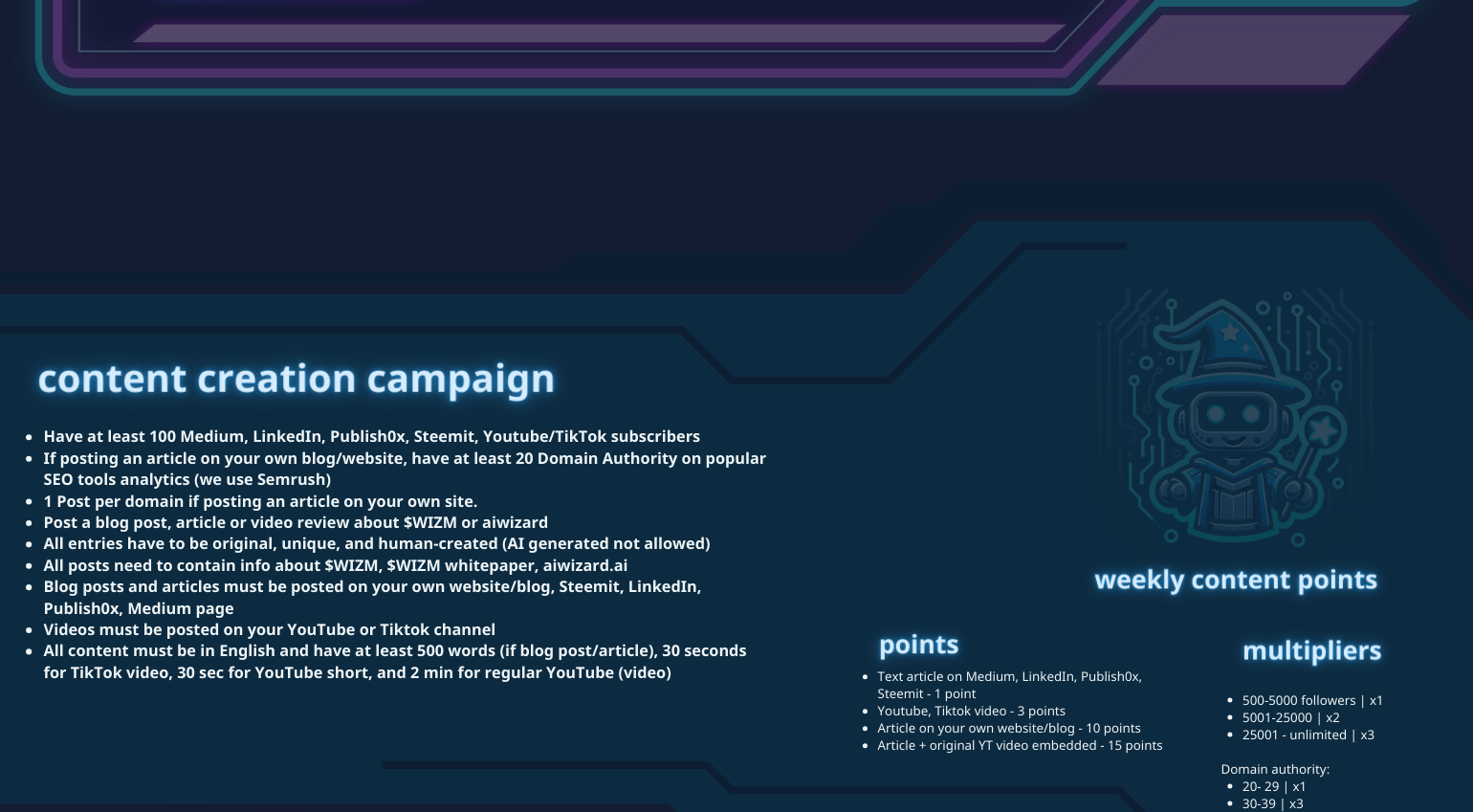 content creation campaign

- Have at least 100 Medium, LinkedIn, Publish0x, Steemit, Youtube/TikTok subscribers
- If posting an article on your own blog/website, have at least 20 Domain Authority on popular SEO tools analytics (we use Semrush)
- 1 Post per domain if posting an article on your own site.
- Post a blog post, article or video review about $WIZM or aiwizard
- All entries have to be original, unique, and human-created (AI generated not allowed)
- All posts need to contain info about $WIZM, $WIZM whitepaper, aiwizard.ai
- Blog posts and articles must be posted on your own website/blog, Steemit, LinkedIn, Publish0x, Medium page
- Videos must be posted on your YouTube or Tiktok channel
- All content must be in English and have at least 500 words (if blog post/article), 30 seconds for TikTok video, 30 sec for YouTube short, and 2 min for regular YouTube (video)

weekly content points

points

- Text article on Medium, LinkedIn, Publish0x, Steemit - 1 point
- Youtube, Tiktok video - 3 points
- Article on your own website/blog - 10 points
- Article + original YT video embedded - 15 points

multipliers

- 500-5000 followers | x1
- 5001-25000 | x2
- 25001 - unlimited | x3

Domain authority:
- 20- 29 | x1
- 30-39 | x3